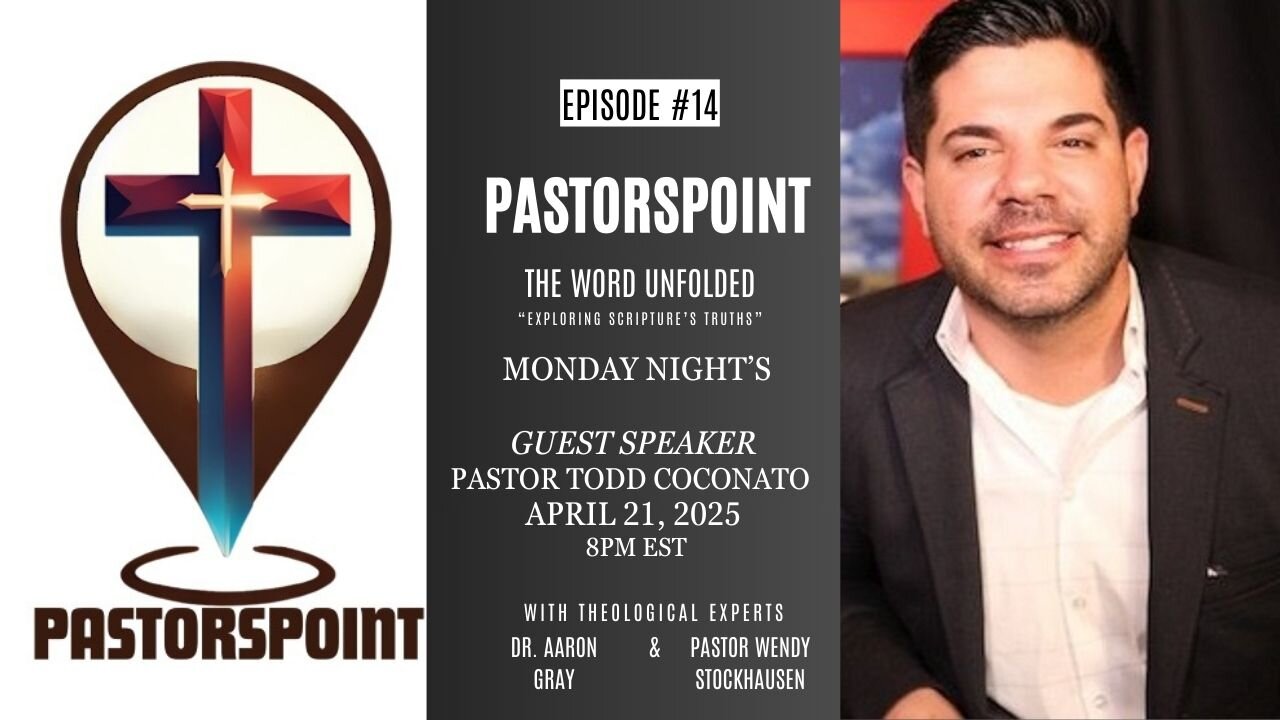 PASTORSPOINT

EPISODE #14

PASTORSPOINT

THE WORD UNFOLDED

"EXPLORING SCRIPTURE'S TRUTHS"

MONDAY NIGHT'S

GUEST SPEAKER
PASTOR TODD COCONATO
APRIL 21, 2025
8PM EST

WITH THEOLOGICAL EXPERTS
DR. AARON GRAY & PASTOR WENDY STOCKHAUSEN